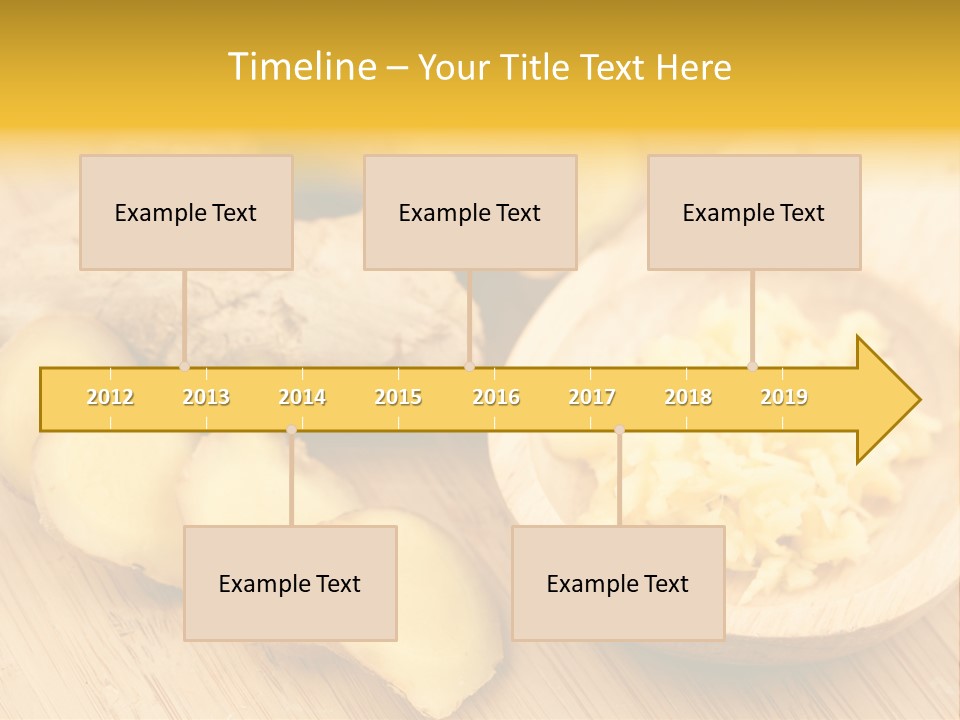 Timeline – Your Title Text Here

Example Text

Example Text

Example Text

2012 2013 2014 2015 2016 2017 2018 2019

Example Text

Example Text